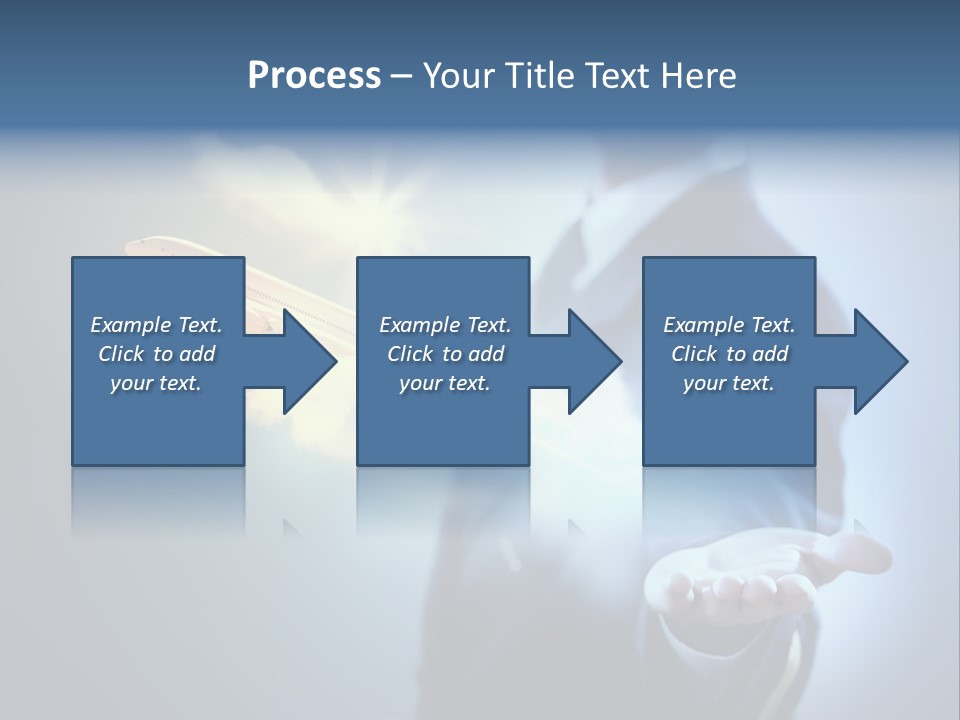 Process – Your Title Text Here

Example Text. Click to add your text.

Example Text. Click to add your text.

Example Text. Click to add your text.